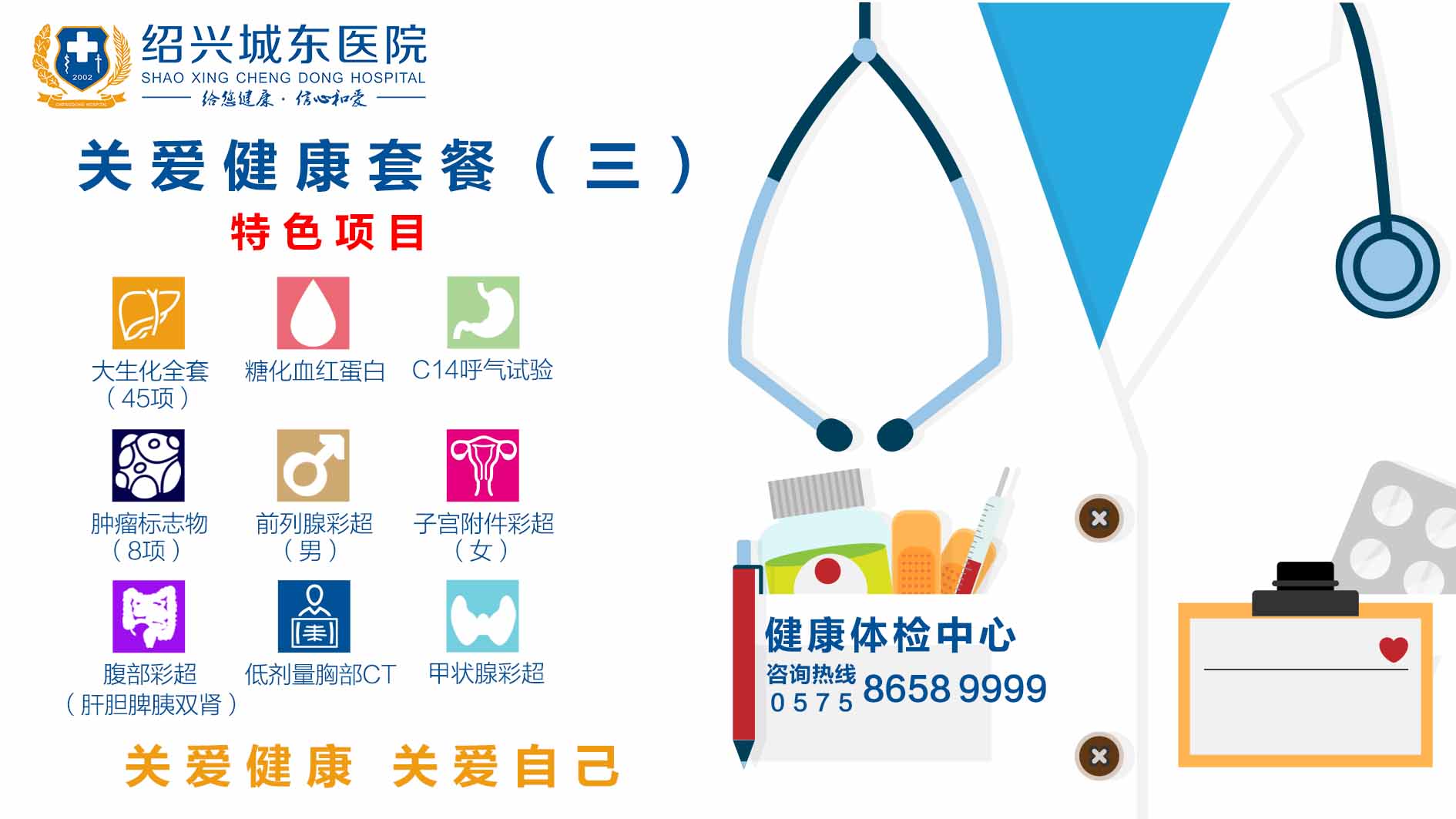 2002
绍兴城东医院
SHAO XING CHENG DONG HOSPITAL
给您健康 · 信心和爱

关爱健康套餐（三）

特色项目

大生化全套（45项）

糖化血红蛋白

C14呼气试验

肿瘤标志物（8项）

前列腺彩超（男）

子宫附件彩超（女）

腹部彩超（肝胆脾胰双肾）

低剂量胸部CT

甲状腺彩超

关爱健康 关爱自己

健康体检中心
咨询热线 0575 8658 9999